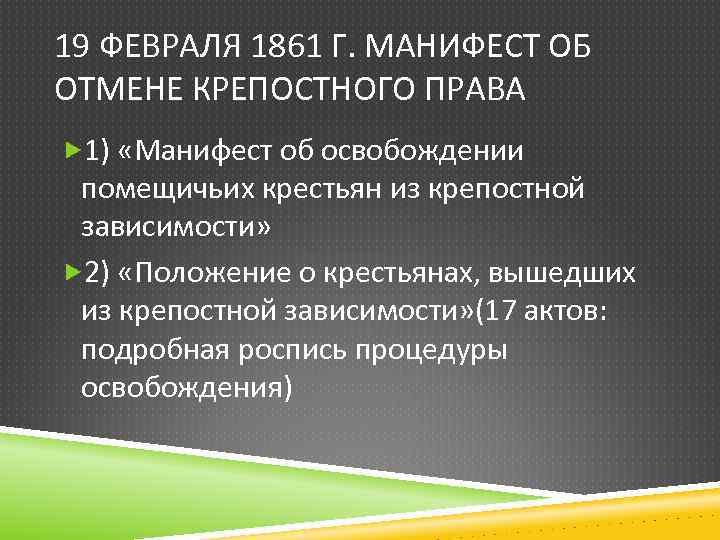 19 ФЕВРАЛЯ 1861 Г. МАНИФЕСТ ОБ ОТМЕНЕ КРЕПОСТНОГО ПРАВА

1) «Манифест об освобождении помещичьих крестьян из крепостной зависимости»

2) «Положение о крестьянах, вышедших из крепостной зависимости»(17 актов: подробная роспись процедуры освобождения)